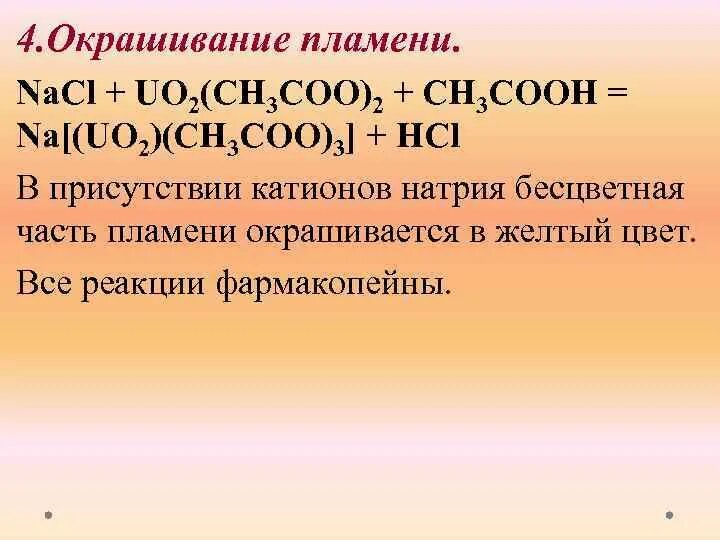 4.Окрашивание пламени.

$NaCl + UO_2(CH_3COO)_2 + CH_3COOH = Na[(UO_2)(CH_3COO)_3] + HCl$

В присутствии катионов натрия бесцветная часть пламени окрашивается в желтый цвет.

Все реакции фармакопейны.